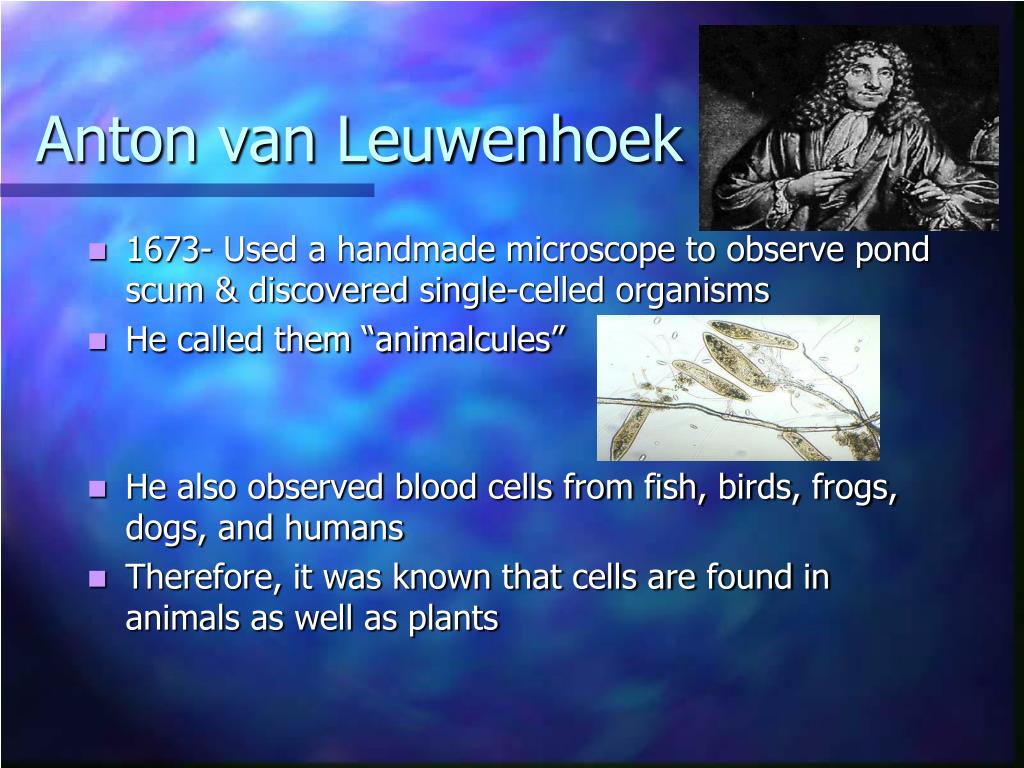 Anton van Leuwenhoek

- 1673- Used a handmade microscope to observe pond scum & discovered single-celled organisms
- He called them “animalcules”
- He also observed blood cells from fish, birds, frogs, dogs, and humans
- Therefore, it was known that cells are found in animals as well as plants